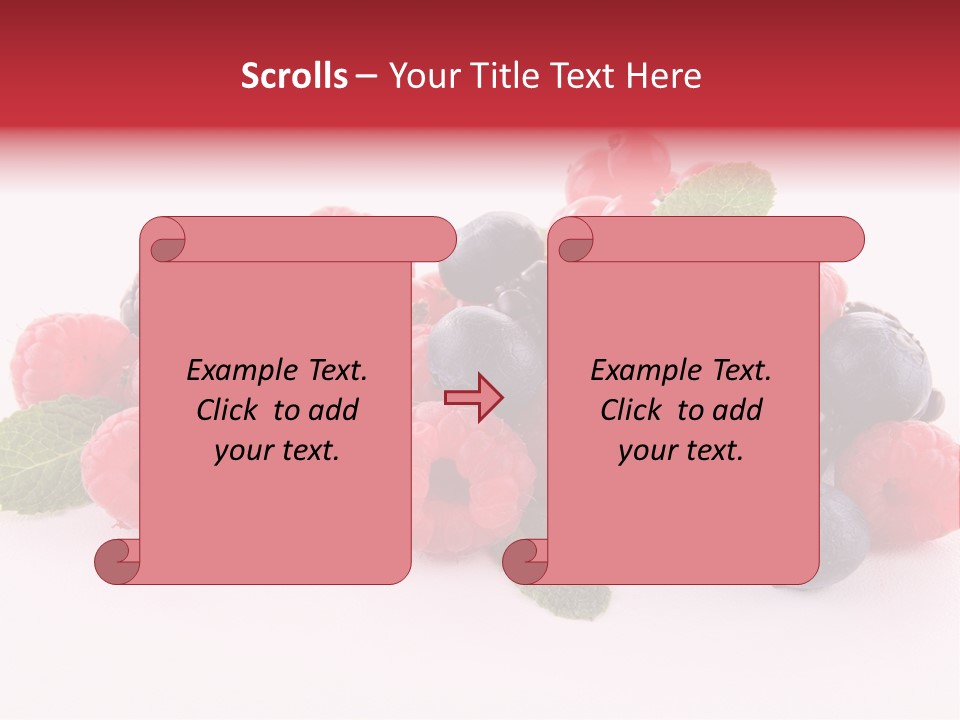 Scrolls – Your Title Text Here

Example Text. Click to add your text.

Example Text. Click to add your text.